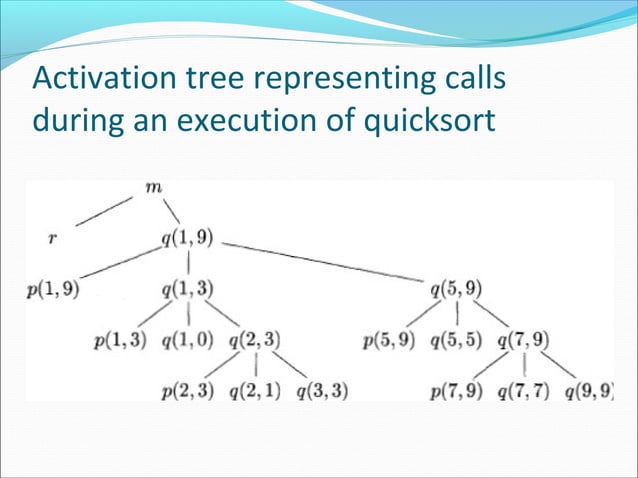 Activation tree representing calls during an execution of quicksort

$m$

$r$ $q(1,9)$

$p(1,9)$ $q(1,3)$ $q(5,9)$

$p(1,3)$ $q(1,0)$ $q(2,3)$ $p(5,9)$ $q(5,5)$ $q(7,9)$

$p(2,3)$ $q(2,1)$ $q(3,3)$ $p(7,9)$ $q(7,7)$ $q(9,9)$